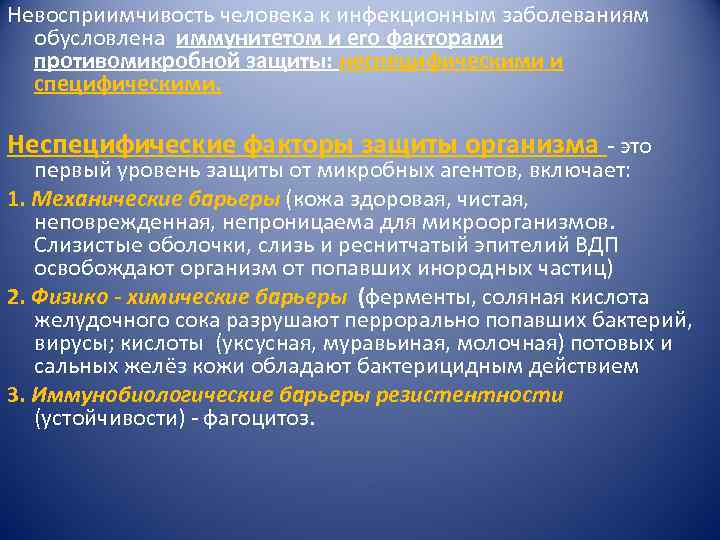 Невосприимчивость человека к инфекционным заболеваниям обусловлена иммунитетом и его факторами противомикробной защиты: неспецифическими и специфическими.

Неспецифические факторы защиты организма - это первый уровень защиты от микробных агентов, включает:

1. Механические барьеры (кожа здоровая, чистая, неповрежденная, непроницаема для микроорганизмов. Слизистые оболочки, слизь и реснитчатый эпителий ВДП освобождают организм от попавших инородных частиц)

2. Физико - химические барьеры (ферменты, соляная кислота желудочного сока разрушают перрорально попавших бактерий, вирусы; кислоты (уксусная, муравьиная, молочная) потовых и сальных желёз кожи обладают бактерицидным действием

3. Иммунобиологические барьеры резистентности (устойчивости) - фагоцитоз.